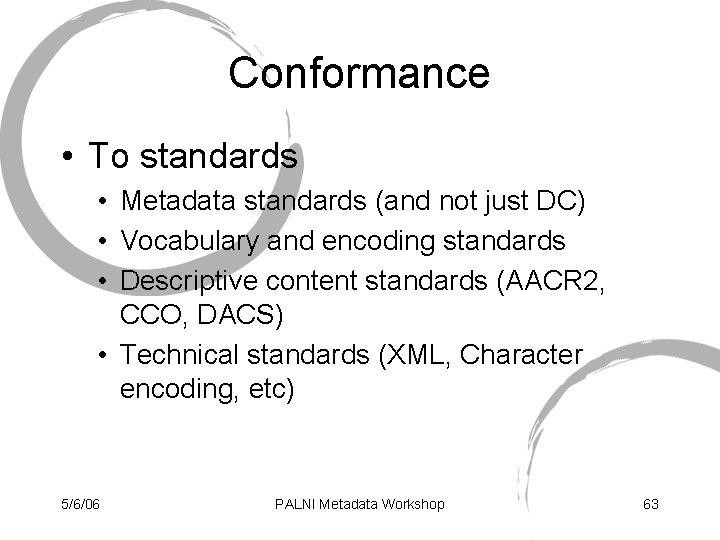 Conformance

• To standards
  • Metadata standards (and not just DC)
  • Vocabulary and encoding standards
  • Descriptive content standards (AACR2, CCO, DACS)
  • Technical standards (XML, Character encoding, etc)

5/6/06

PALNI Metadata Workshop

63